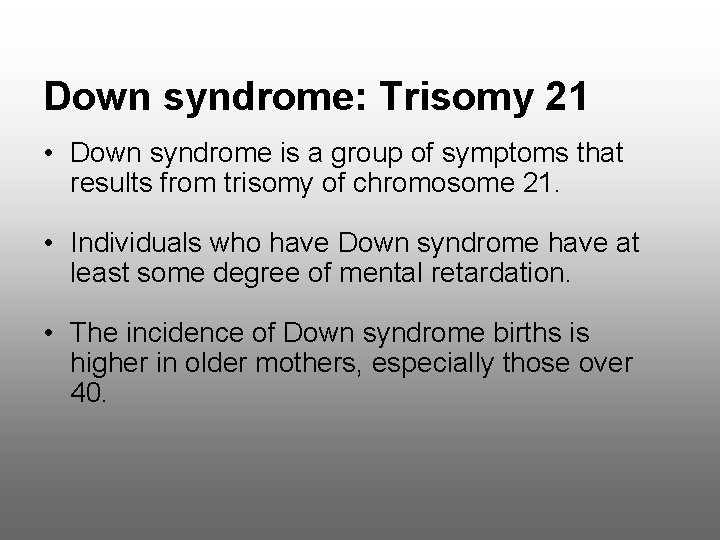 Down syndrome: Trisomy 21

• Down syndrome is a group of symptoms that results from trisomy of chromosome 21.

• Individuals who have Down syndrome have at least some degree of mental retardation.

• The incidence of Down syndrome births is higher in older mothers, especially those over 40.